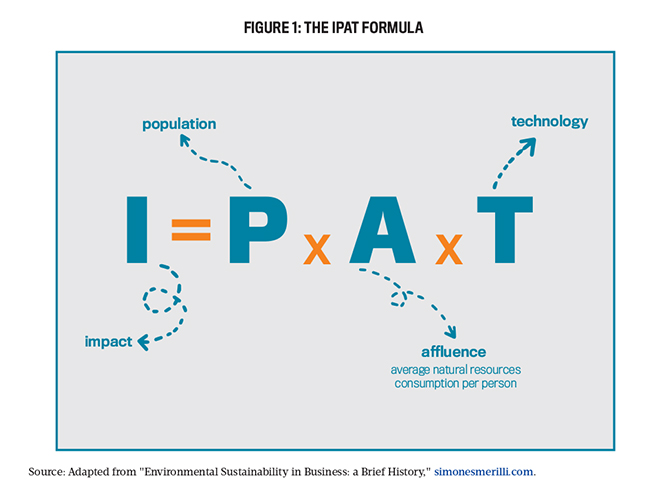 FIGURE 1: THE IPAT FORMULA

population

technology

I = P x A x T

impact

affluence
average natural resources consumption per person

Source: Adapted from "Environmental Sustainability in Business: a Brief History," simonesmerilli.com.